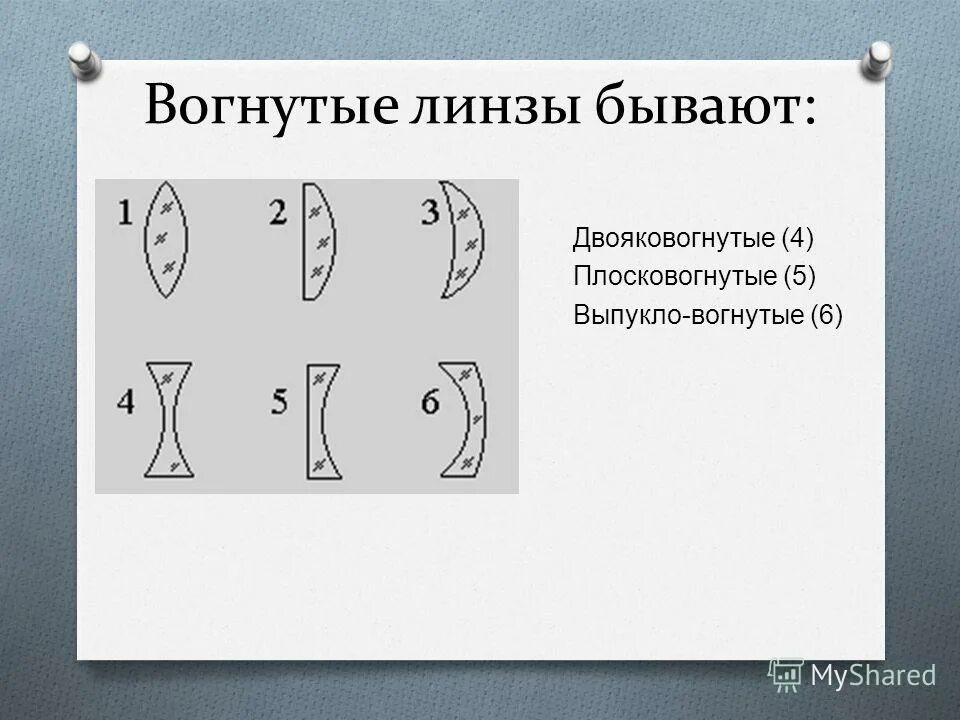 Вогнутые линзы бывают:

1 2 3

4 5 6

Двояковогнутые (4)
Плосковогнутые (5)
Выпукло-вогнутые (6)

MyShared